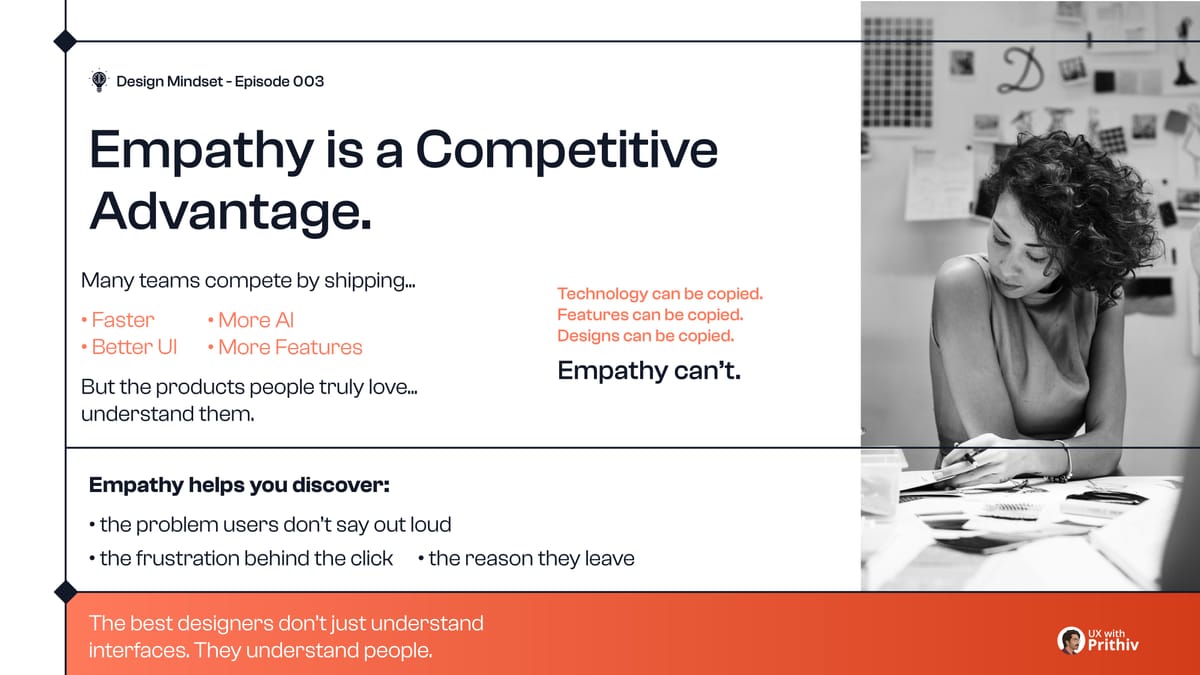 Design Mindset - Episode 003

Empathy is a Competitive Advantage.

Many teams compete by shipping...

• Faster
• Better UI
• More AI
• More Features

But the products people truly love... understand them.

Technology can be copied.
Features can be copied.
Designs can be copied.

Empathy can't.

Empathy helps you discover:

• the problem users don't say out loud
• the frustration behind the click
• the reason they leave

The best designers don't just understand interfaces. They understand people.

UX with Prithiv